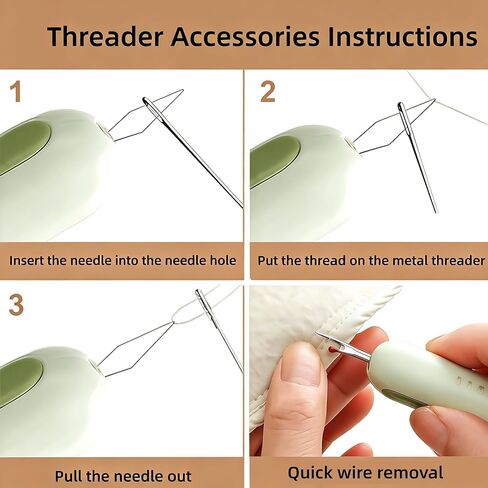 Threader Accessories Instructions

1

Insert the needle into the needle hole

2

Put the thread on the metal threader

3

Pull the needle out

Quick wire removal